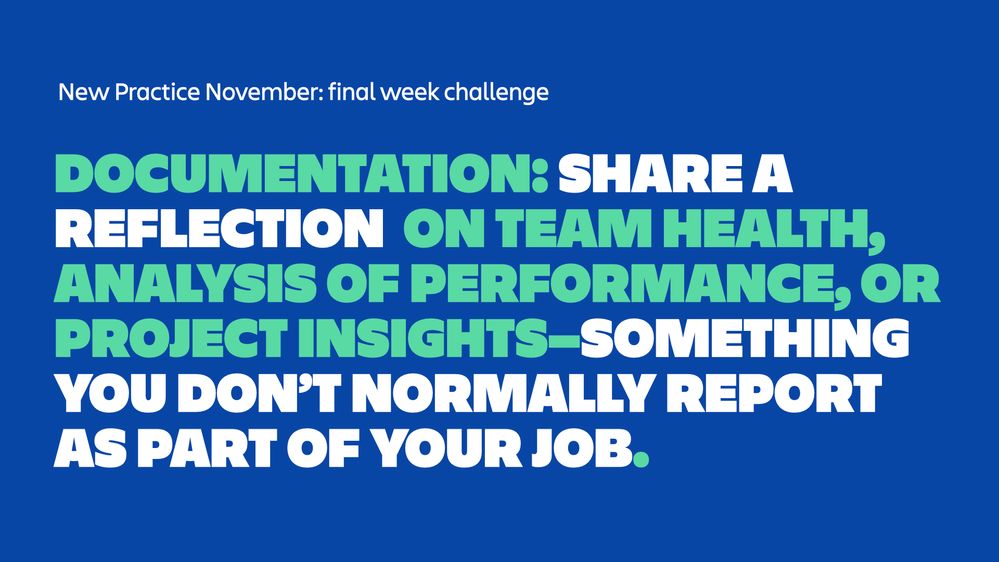 New Practice November: final week challenge

DOCUMENTATION: SHARE A REFLECTION ON TEAM HEALTH, ANALYSIS OF PERFORMANCE, OR PROJECT INSIGHTS–SOMETHING YOU DON'T NORMALLY REPORT AS PART OF YOUR JOB.